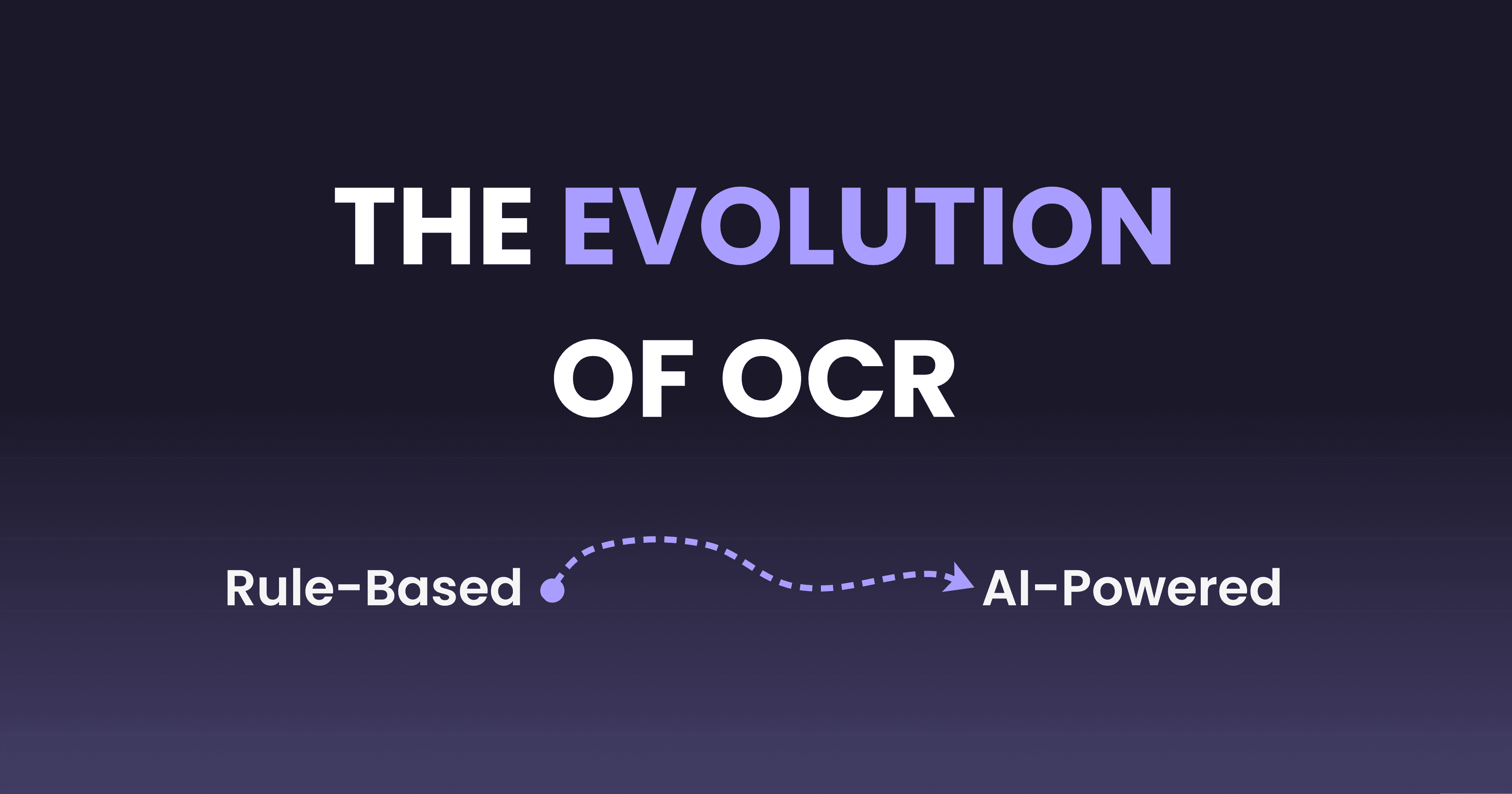 THE EVOLUTION OF OCR

Rule-Based

AI-Powered